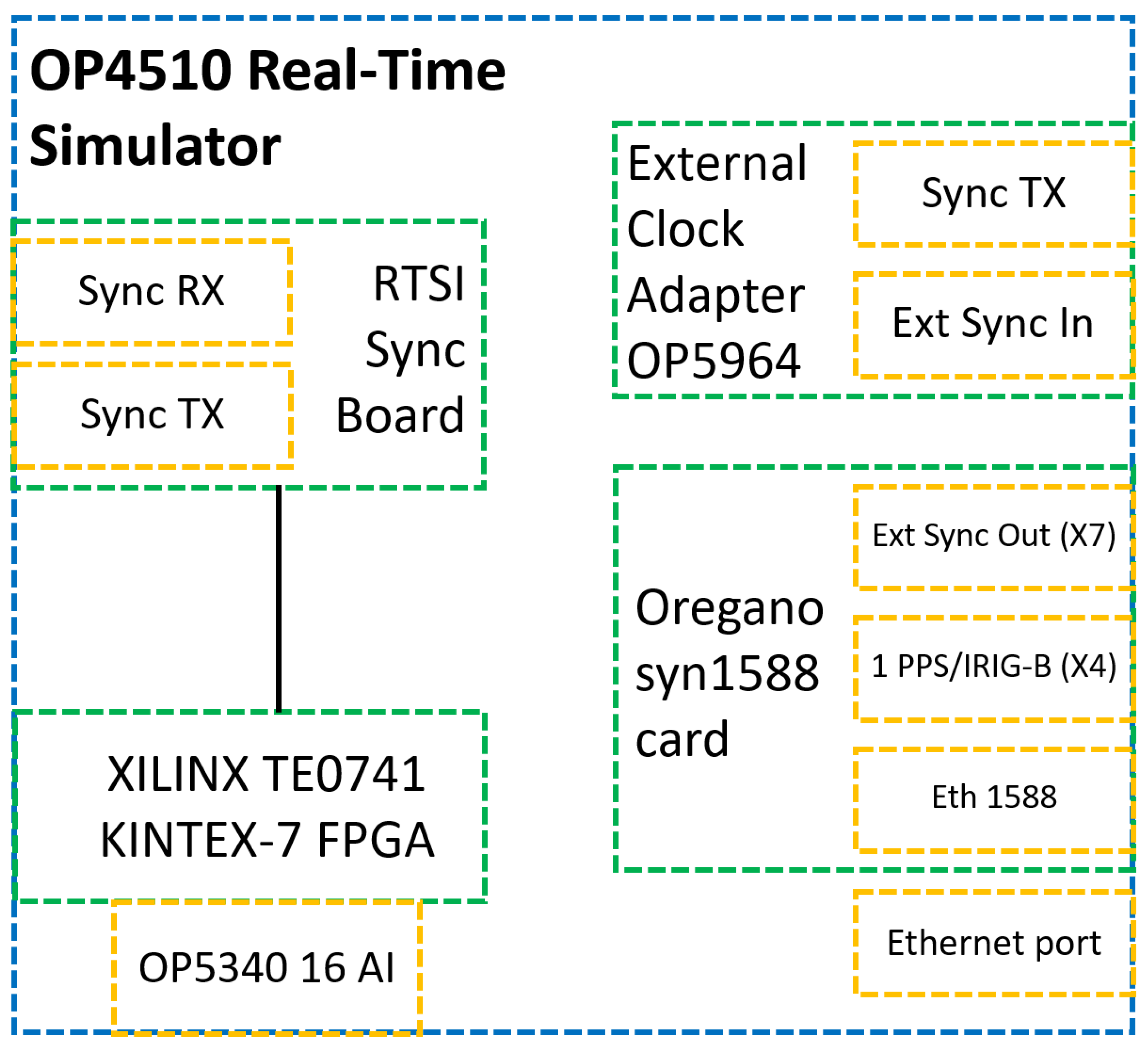 OP4510 Real-Time Simulator

Sync RX

Sync TX

RTSI Sync Board

XILINX TE0741 KINTEX-7 FPGA

OP5340 16 AI

External Clock Adapter OP5964

Sync TX

Ext Sync In

Oregano syn1588 card

Ext Sync Out (X7)

1 PPS/IRIG-B (X4)

Eth 1588

Ethernet port